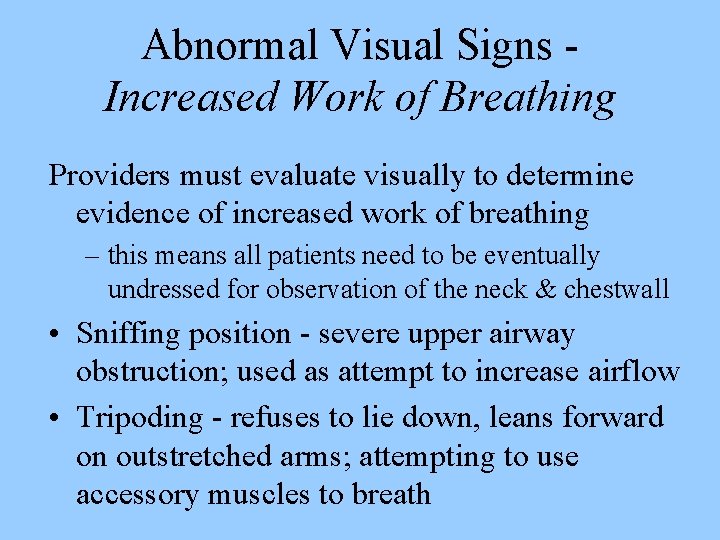 Abnormal Visual Signs -
Increased Work of Breathing

Providers must evaluate visually to determine evidence of increased work of breathing

– this means all patients need to be eventually undressed for observation of the neck & chestwall

• Sniffing position - severe upper airway obstruction; used as attempt to increase airflow

• Tripoding - refuses to lie down, leans forward on outstretched arms; attempting to use accessory muscles to breath